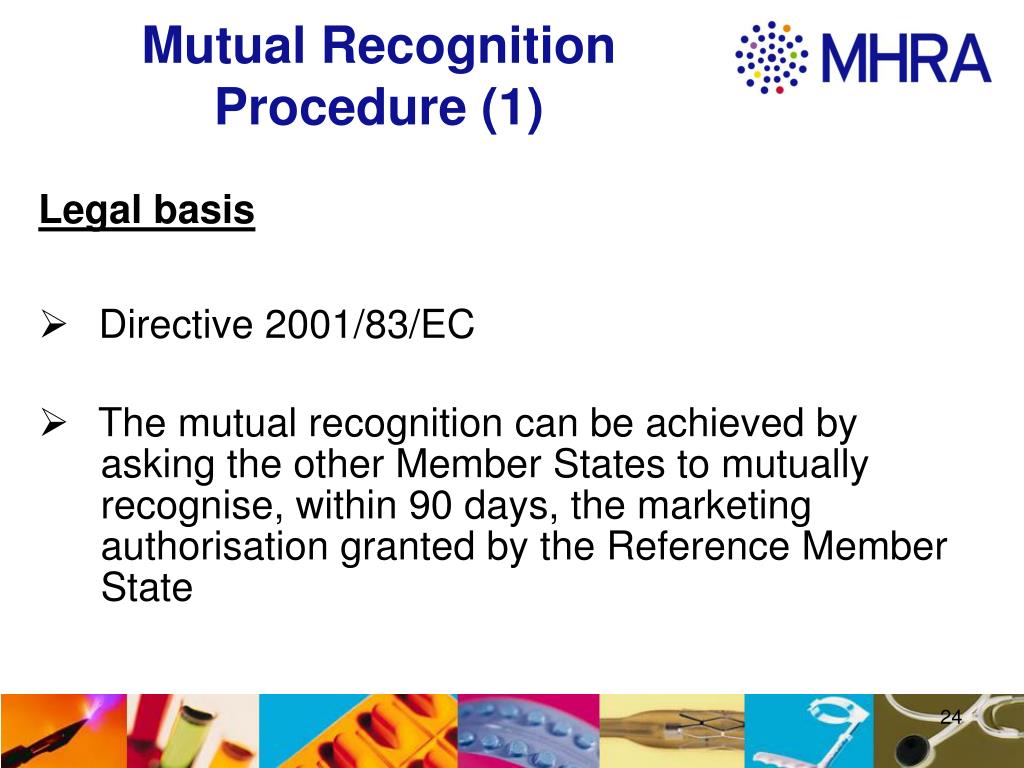 Mutual Recognition Procedure (1)

MHRA

Legal basis

➢ Directive 2001/83/EC

➢ The mutual recognition can be achieved by asking the other Member States to mutually recognise, within 90 days, the marketing authorisation granted by the Reference Member State

24